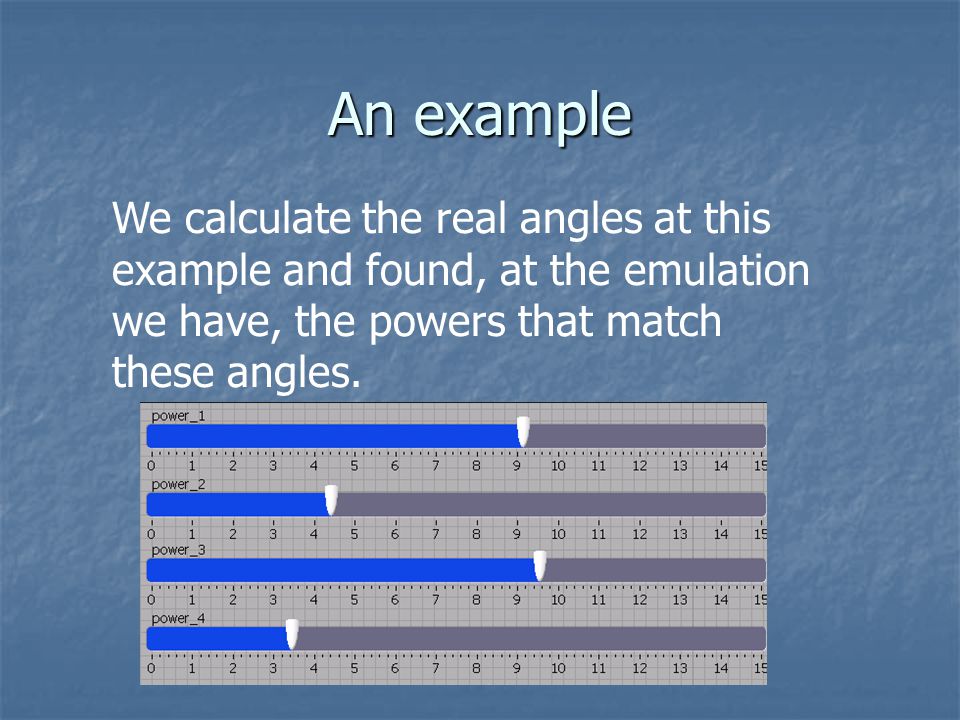 An example

We calculate the real angles at this example and found, at the emulation we have, the powers that match these angles.

power_1

0 1 2 3 4 5 6 7 8 9 10 11 12 13 14 15

power_2

0 1 2 3 4 5 6 7 8 9 10 11 12 13 14 15

power_3

0 1 2 3 4 5 6 7 8 9 10 11 12 13 14 15

power_4

0 1 2 3 4 5 6 7 8 9 10 11 12 13 14 15